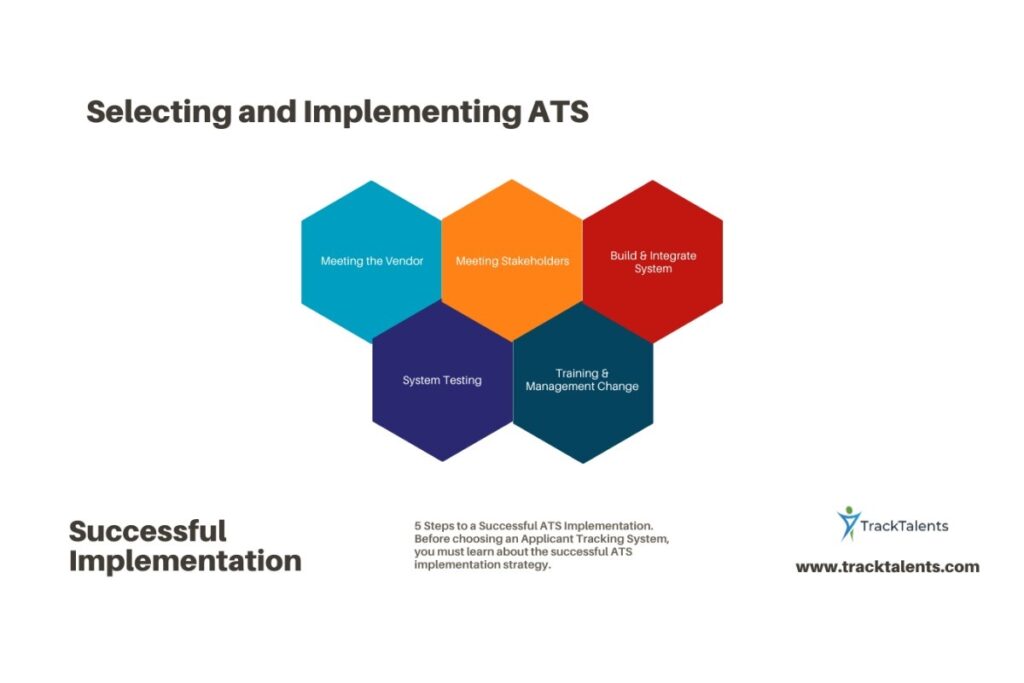 Selecting and Implementing ATS

Meeting the Vendor

Meeting Stakeholders

Build & Integrate System

System Testing

Training & Management Change

Successful Implementation

5 Steps to a Successful ATS Implementation. Before choosing an Applicant Tracking System, you must learn about the successful ATS implementation strategy.

TrackTalents

www.tracktalents.com